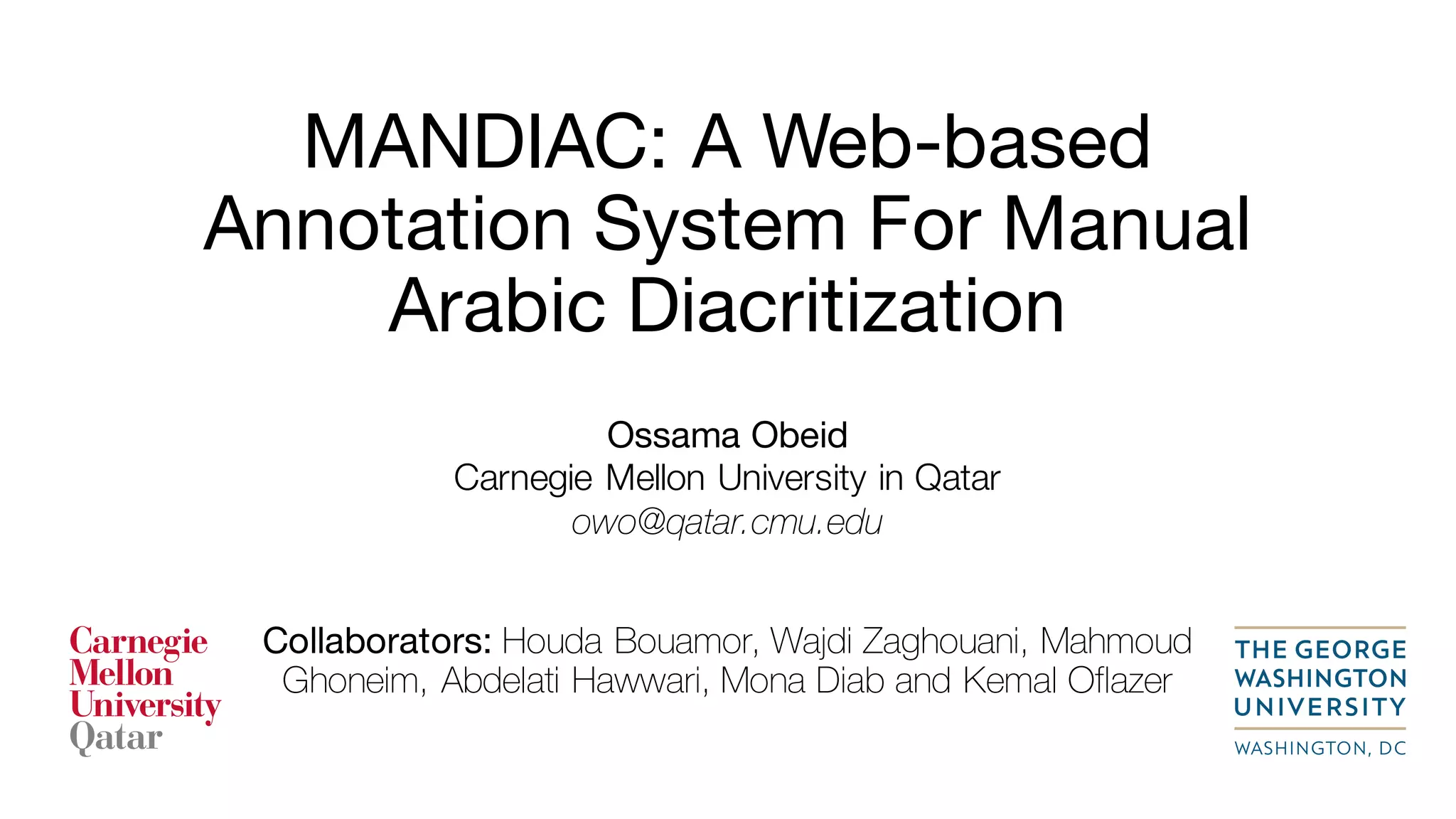 MANDIAC: A Web-based Annotation System For Manual Arabic Diacritization

Ossama Obeid
Carnegie Mellon University in Qatar
owo@qatar.cmu.edu

Carnegie Mellon University Qatar

Collaborators: Houda Bouamor, Wajdi Zaghouani, Mahmoud Ghoneim, Abdelati Hawwari, Mona Diab and Kemal Oflazer

THE GEORGE WASHINGTON UNIVERSITY
WASHINGTON, DC